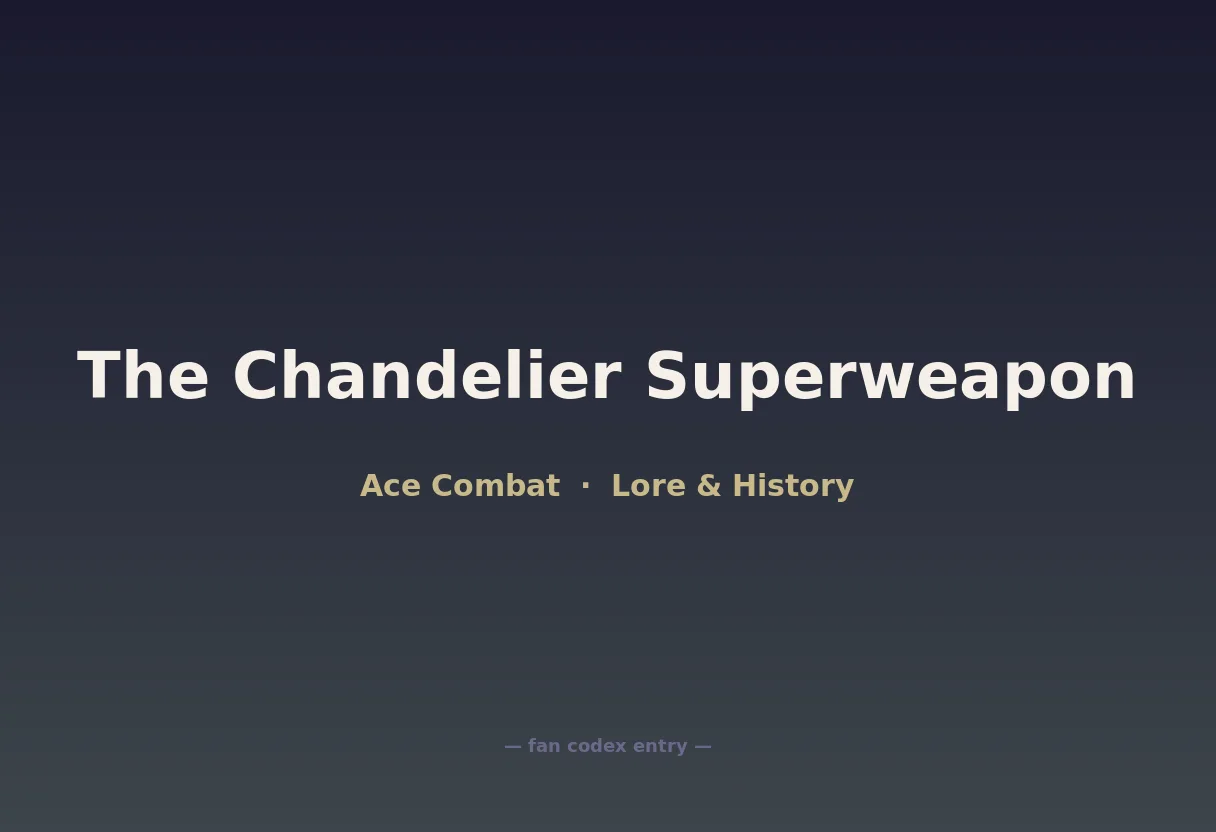 The Chandelier Superweapon

Ace Combat · Lore & History

— fan codex entry —